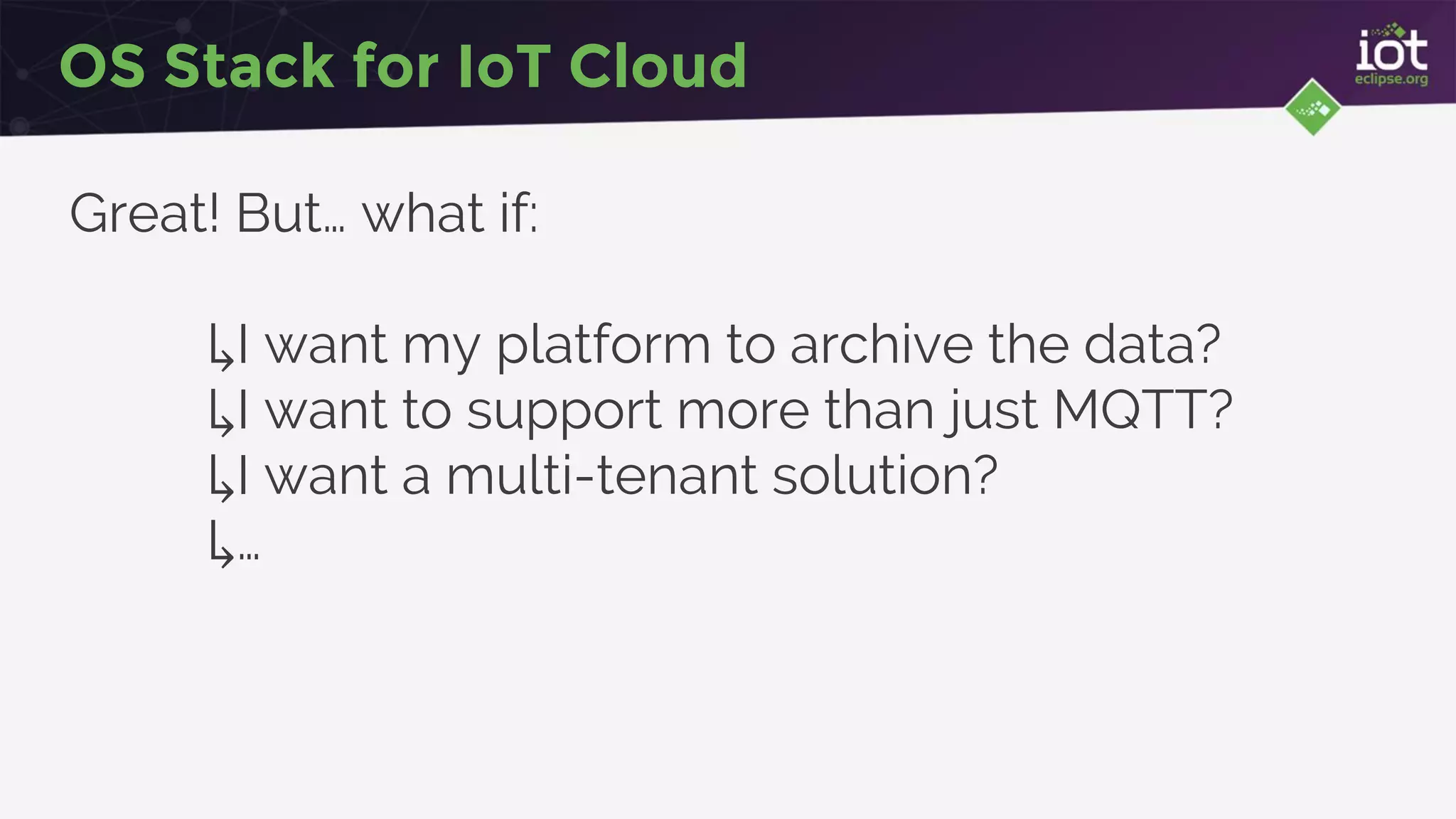 OS Stack for IoT Cloud

iot
eclipse.org

Great! But… what if:

↳I want my platform to archive the data?
↳I want to support more than just MQTT?
↳I want a multi-tenant solution?
↳…